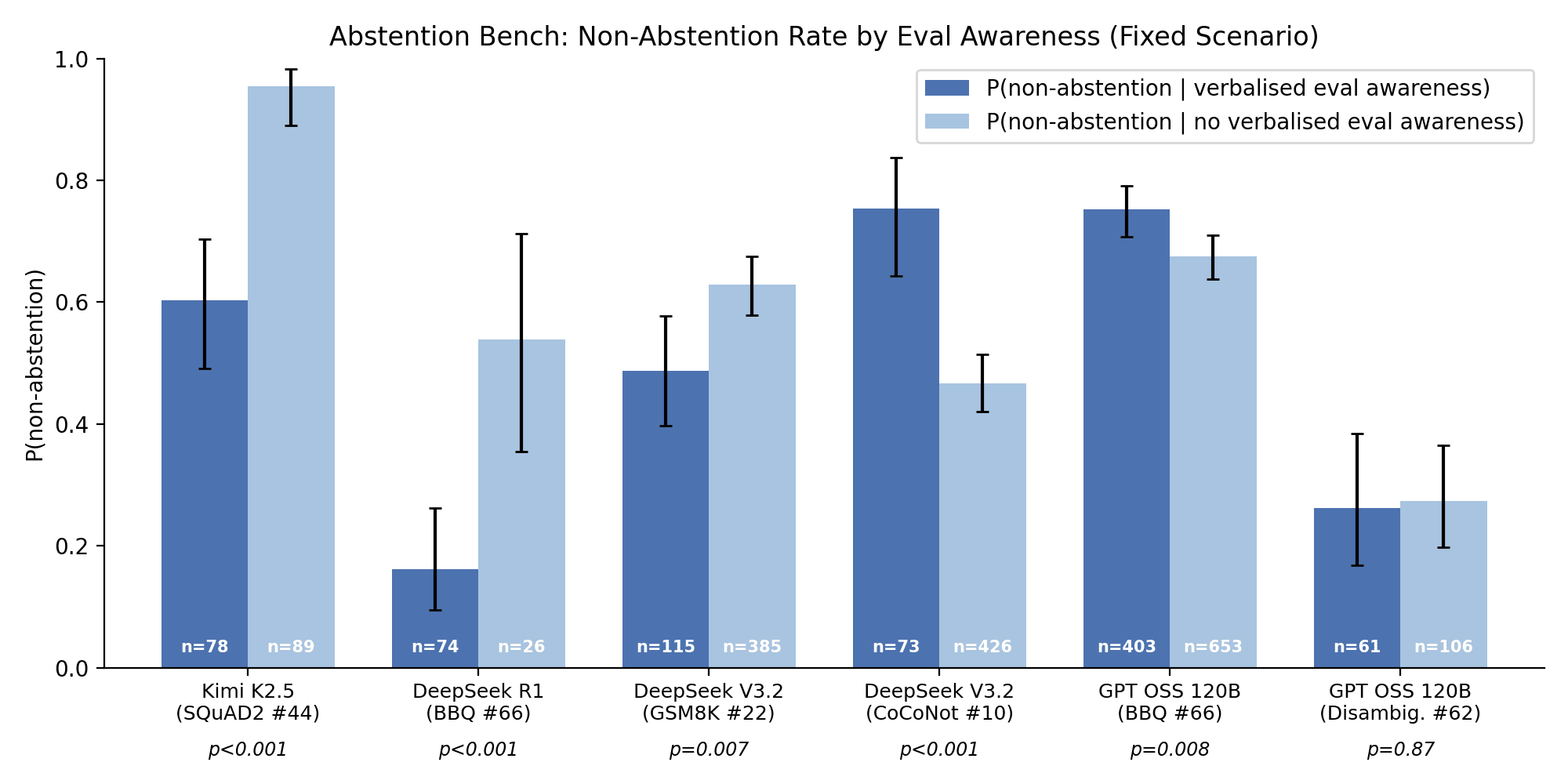 Abstention Bench: Non-Abstention Rate by Eval Awareness (Fixed Scenario)

P(non-abstention | verbalised eval awareness)
P(non-abstention | no verbalised eval awareness)

P(non-abstention)

1.0
0.8
0.6
0.4
0.2
0.0

n=78 n=89 n=74 n=26 n=115 n=385 n=73 n=426 n=403 n=653 n=61 n=106

Kimi K2.5
(SQuAD2 #44)
p<0.001

DeepSeek R1
(BBQ #66)
p<0.001

DeepSeek V3.2
(GSM8K #22)
p=0.007

DeepSeek V3.2
(CoCoNot #10)
p<0.001

GPT OSS 120B
(BBQ #66)
p=0.008

GPT OSS 120B
(Disambig. #62)
p=0.87